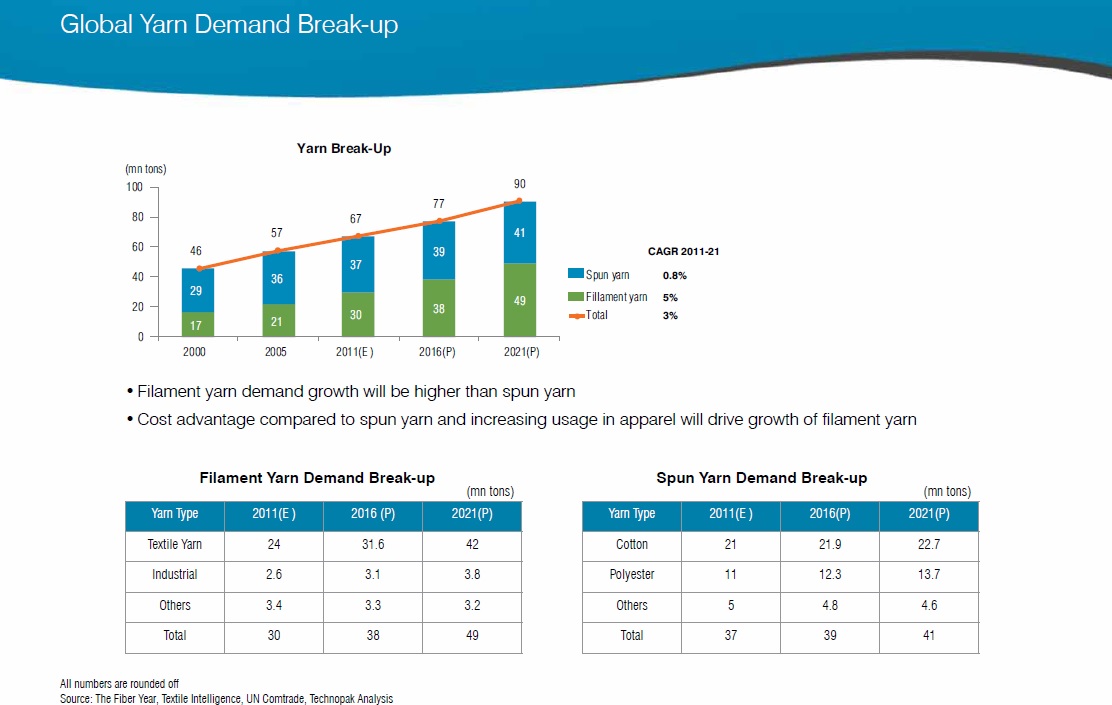 Global Yarn Demand Break-up

Yarn Break-Up

(mn tons)

100
80
60
40
20
0

46
57
67
77
90

29
36
37
39
41

17
21
30
38
49

2000
2005
2011(E)
2016(P)
2021(P)

CAGR 2011-21

Spun yarn 0.8%
Fillament yarn 5%
Total 3%

• Filament yarn demand growth will be higher than spun yarn

• Cost advantage compared to spun yarn and increasing usage in apparel will drive growth of filament yarn

Filament Yarn Demand Break-up

(mn tons)

| Yarn Type | 2011(E) | 2016 (P) | 2021(P) |
|---|---|---|---|
| Textile Yarn | 24 | 31.6 | 42 |
| Industrial | 2.6 | 3.1 | 3.8 |
| Others | 3.4 | 3.3 | 3.2 |
| Total | 30 | 38 | 49 |

Spun Yarn Demand Break-up

(mn tons)

| Yarn Type | 2011(E) | 2016(P) | 2021(P) |
|---|---|---|---|
| Cotton | 21 | 21.9 | 22.7 |
| Polyester | 11 | 12.3 | 13.7 |
| Others | 5 | 4.8 | 4.6 |
| Total | 37 | 39 | 41 |

All numbers are rounded off
Source: The Fiber Year, Textile Intelligence, UN Comtrade, Technopak Analysis